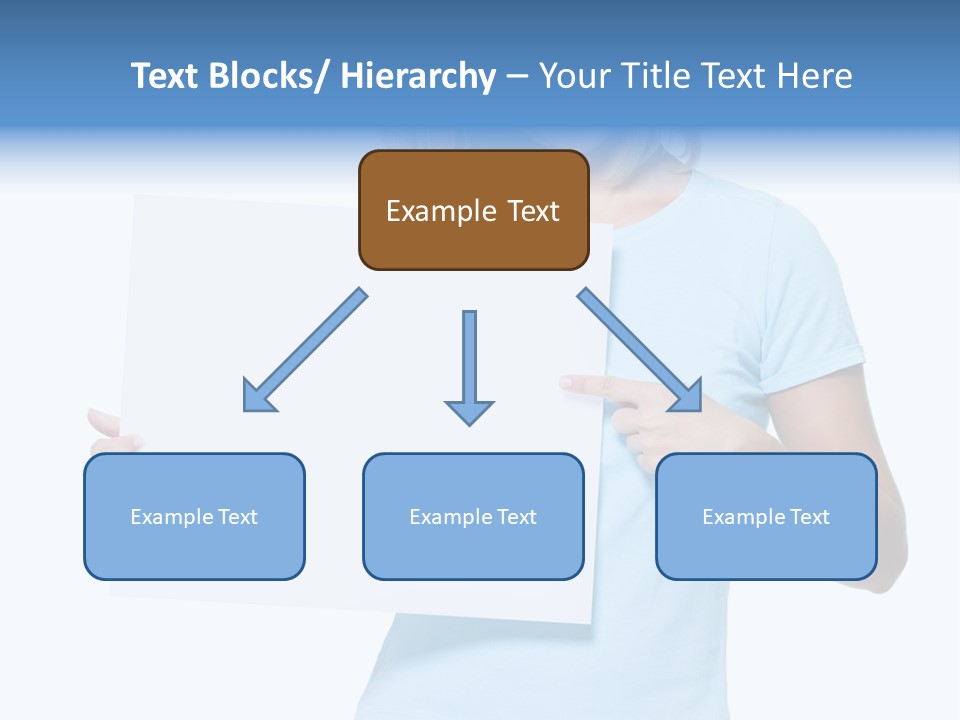 Text Blocks/ Hierarchy – Your Title Text Here

Example Text

Example Text

Example Text

Example Text